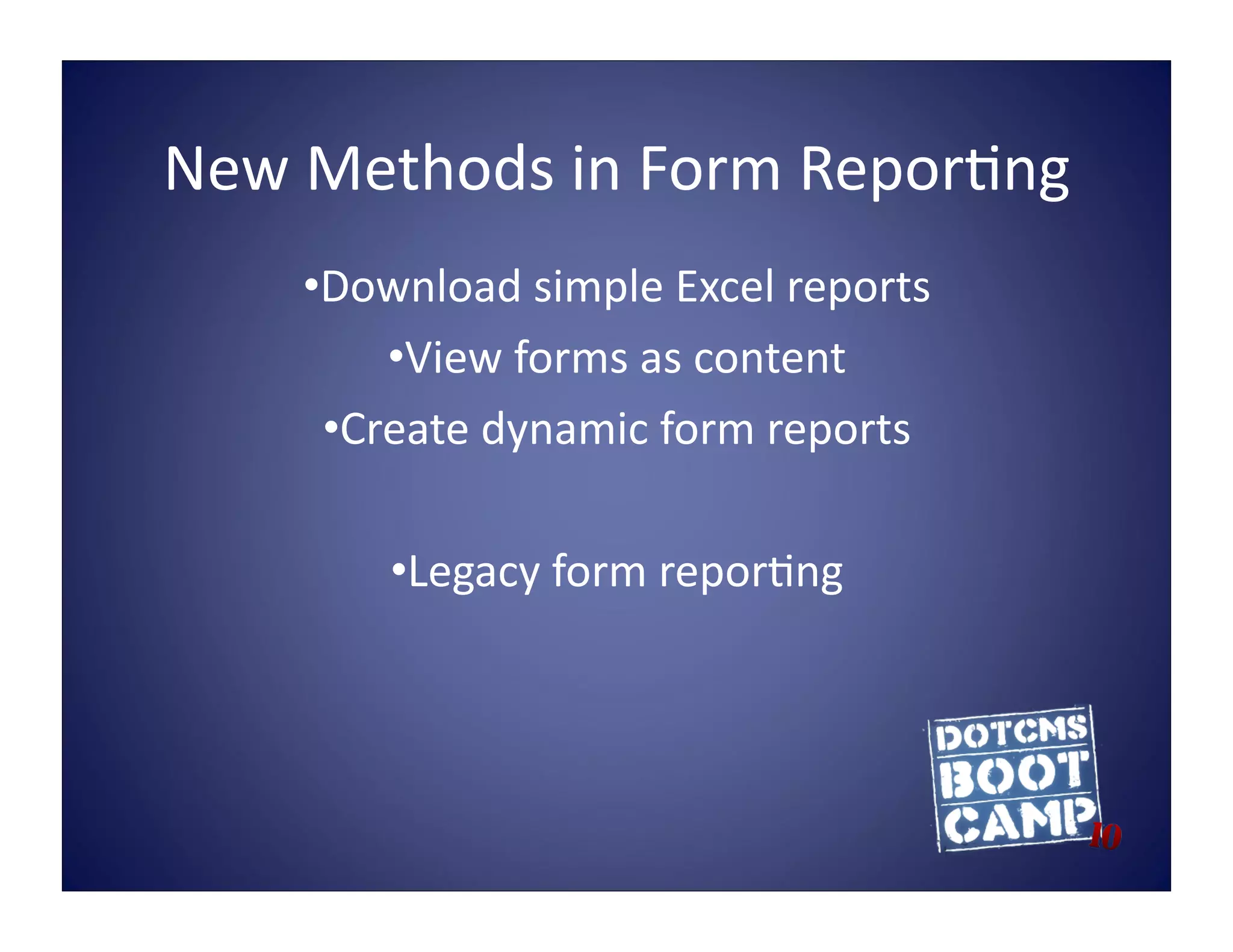 New Methods in Form Reporting

•Download simple Excel reports

•View forms as content

•Create dynamic form reports

•Legacy form reporting

DOTCMS
BOOT
CAMP
10